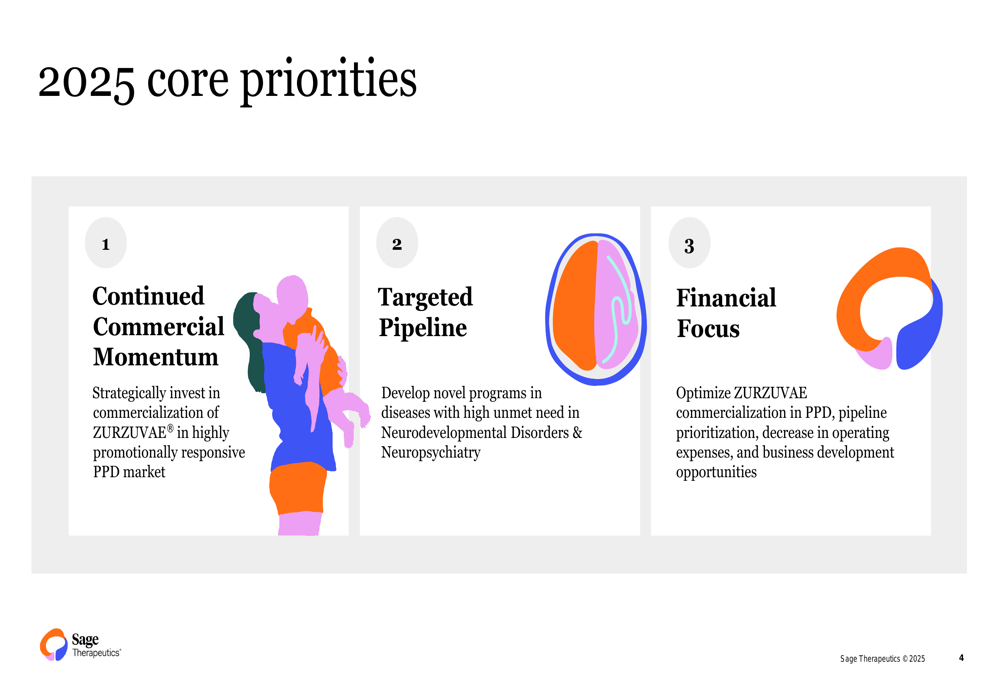 2025 core priorities

1

Continued Commercial Momentum

Strategically invest in commercialization of ZURZUVAE® in highly promotionally responsive PPD market

2

Targeted Pipeline

Develop novel programs in diseases with high unmet need in Neurodevelopmental Disorders & Neuropsychiatry

3

Financial Focus

Optimize ZURZUVAE commercialization in PPD, pipeline prioritization, decrease in operating expenses, and business development opportunities

Sage Therapeutics®

Sage Therapeutics © 2025 4